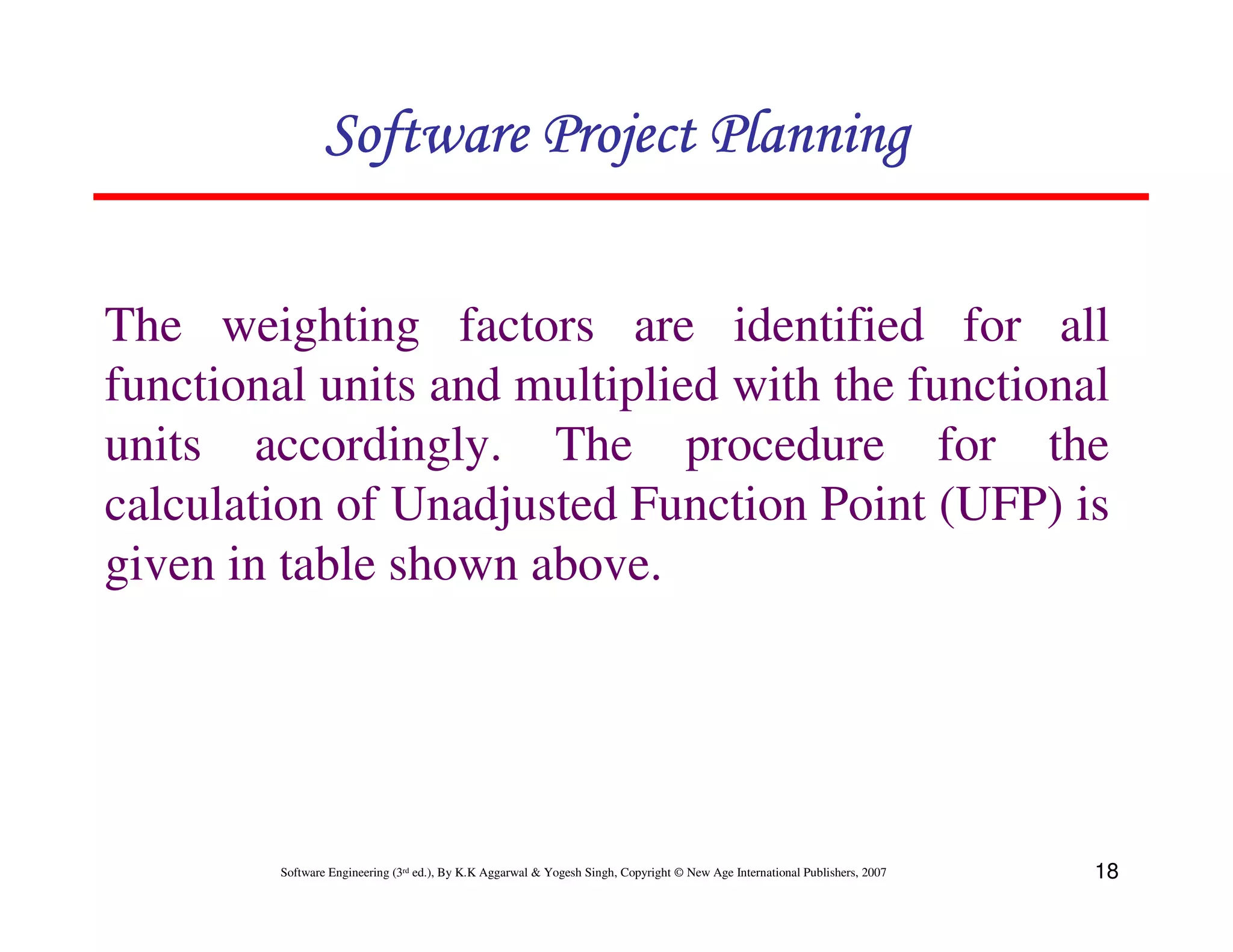 Software Project Planning

The weighting factors are identified for all functional units and multiplied with the functional units accordingly. The procedure for the calculation of Unadjusted Function Point (UFP) is given in table shown above.

Software Engineering (3rd ed.), By K.K Aggarwal & Yogesh Singh, Copyright © New Age International Publishers, 2007

18